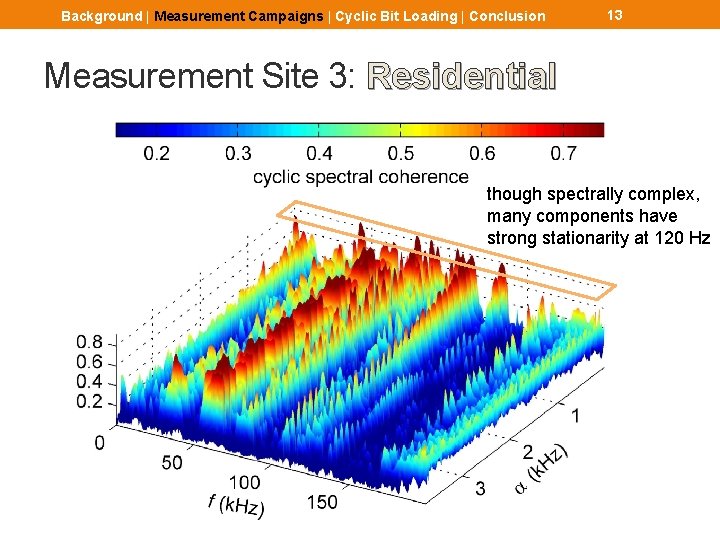 Background | Measurement Campaigns | Cyclic Bit Loading | Conclusion 13

Measurement Site 3: Residential

0.2 0.3 0.4 0.5 0.6 0.7
cyclic spectral coherence

though spectrally complex, many components have strong stationarity at 120 Hz

0.8
0.6
0.4
0.2
0

50
100
150
$f$ (kHz)

1
2
3
$\alpha$ (kHz)